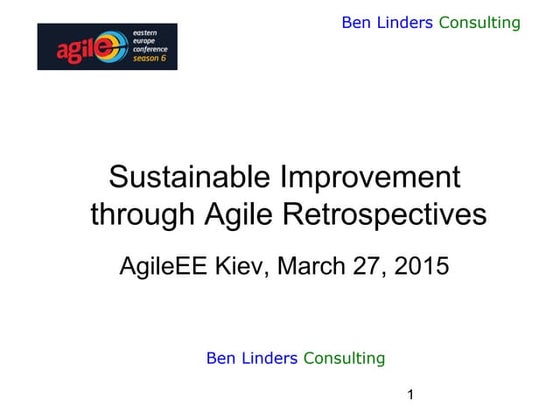 agile eastern europe conference season 6

Ben Linders Consulting

Sustainable Improvement through Agile Retrospectives

AgileEE Kiev, March 27, 2015

Ben Linders Consulting

1